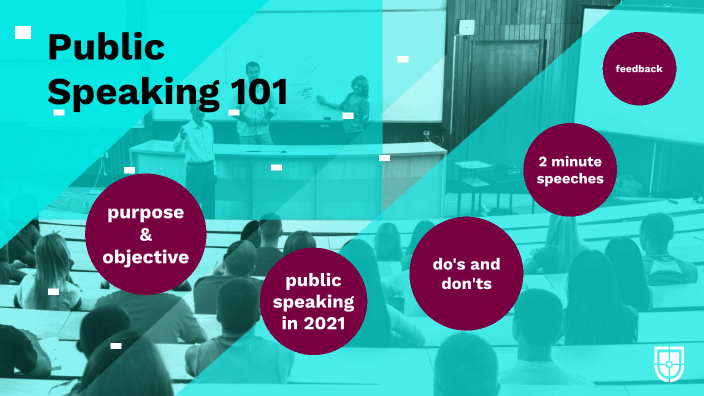 Public Speaking 101

purpose & objective

public speaking in 2021

do's and don'ts

2 minute speeches

feedback